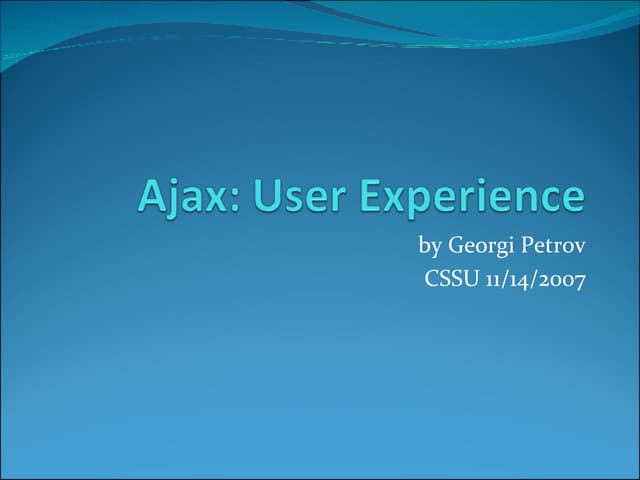 Ajax: User Experience

by Georgi Petrov
CSSU 11/14/2007